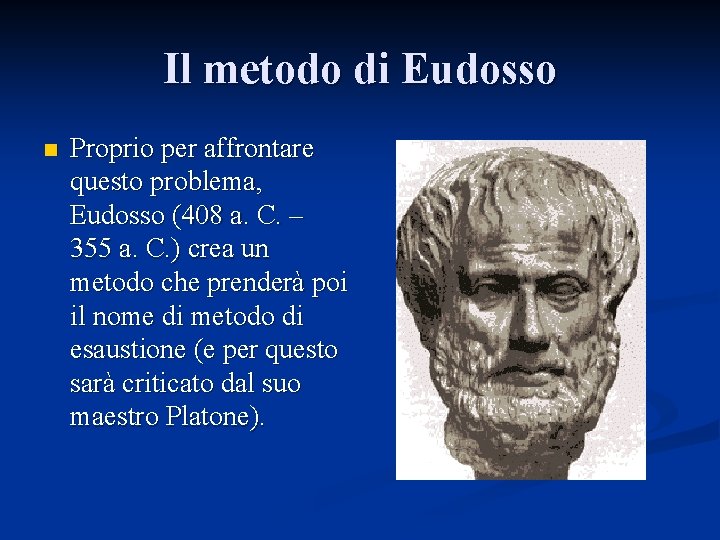 Il metodo di Eudosso

Proprio per affrontare questo problema, Eudosso (408 a. C. – 355 a. C.) crea un metodo che prenderà poi il nome di metodo di esaustione (e per questo sarà criticato dal suo maestro Platone).